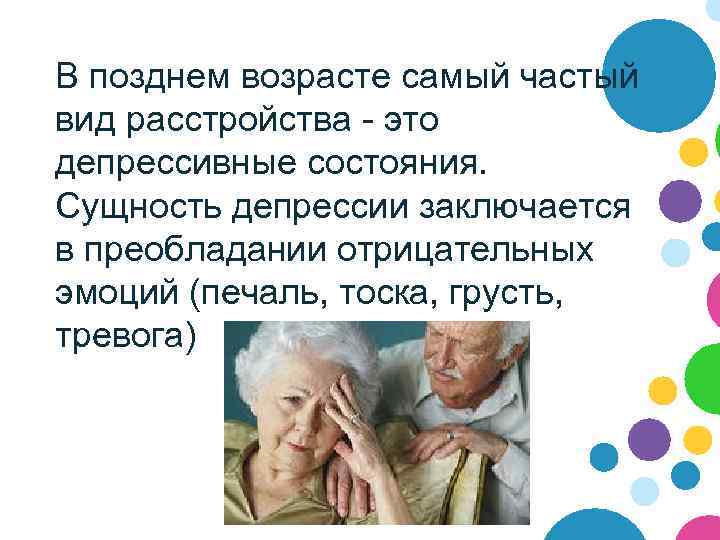 В позднем возрасте самый частый вид расстройства - это депрессивные состояния. Сущность депрессии заключается в преобладании отрицательных эмоций (печаль, тоска, грусть, тревога)